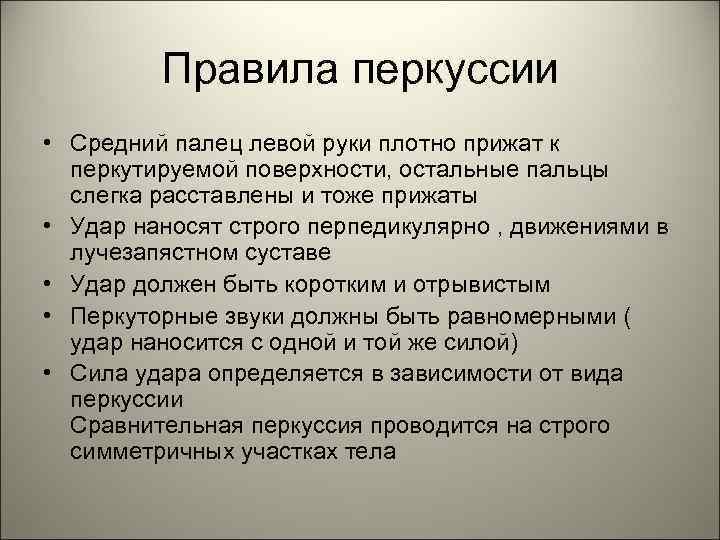 Правила перкуссии

• Средний палец левой руки плотно прижат к перкутируемой поверхности, остальные пальцы слегка расставлены и тоже прижаты
• Удар наносят строго перпедикулярно , движениями в лучезапястном суставе
• Удар должен быть коротким и отрывистым
• Перкуторные звуки должны быть равномерными ( удар наносится с одной и той же силой)
• Сила удара определяется в зависимости от вида перкуссии
Сравнительная перкуссия проводится на строго симметричных участках тела